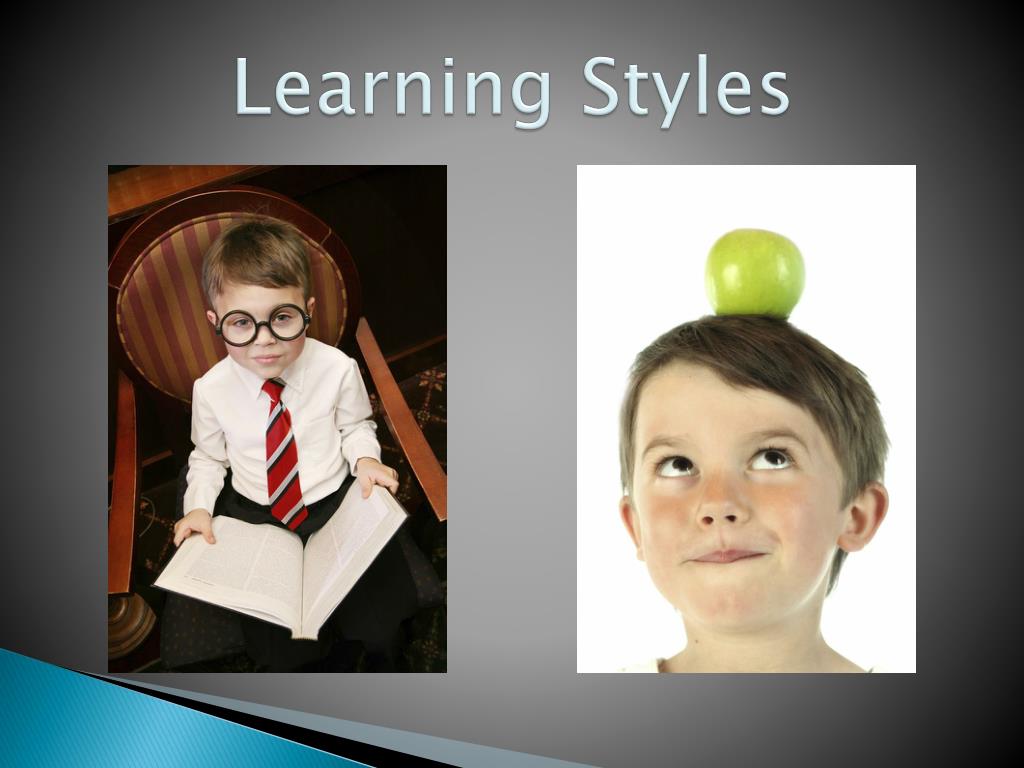 Learning Styles